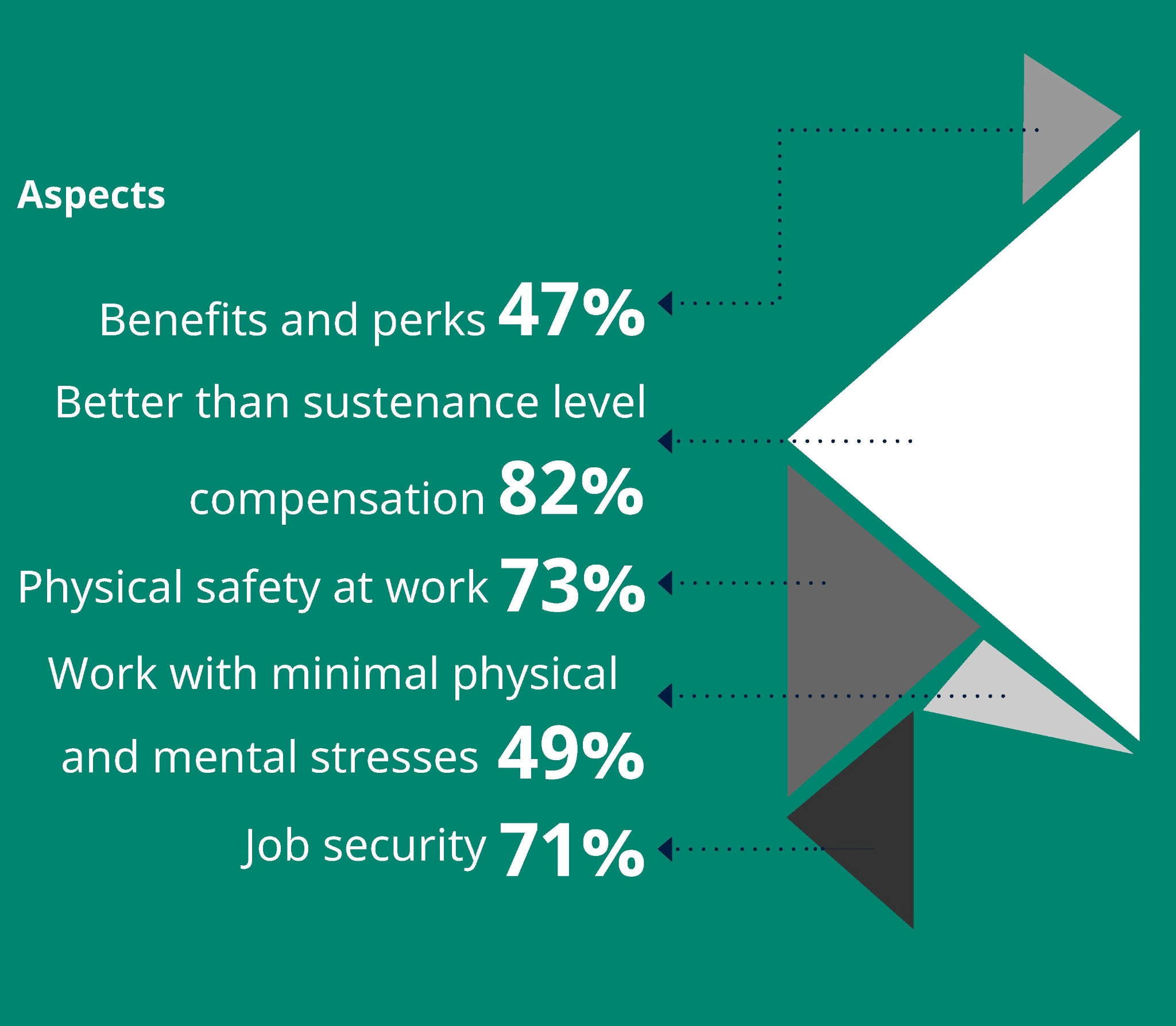 Aspects

Benefits and perks 47%

Better than sustenance level compensation 82%

Physical safety at work 73%

Work with minimal physical and mental stresses 49%

Job security 71%